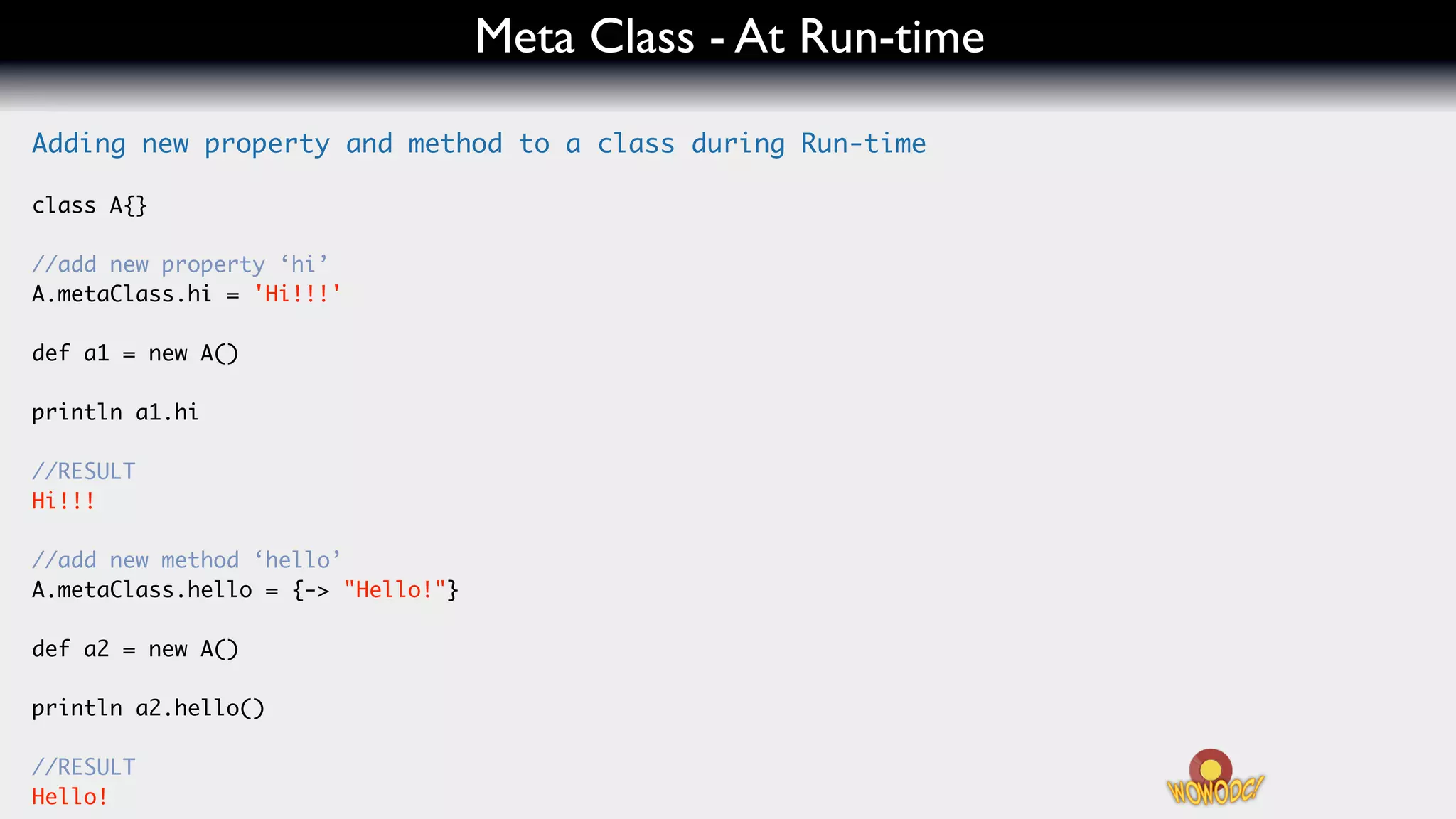 Meta Class - At Run-time

Adding new property and method to a class during Run-time

class A{}

//add new property ‘hi’
A.metaClass.hi = 'Hi!!!'

def a1 = new A()

println a1.hi

//RESULT
Hi!!!

//add new method ‘hello’
A.metaClass.hello = {-> "Hello!"}

def a2 = new A()

println a2.hello()

//RESULT
Hello!

WOWODC!